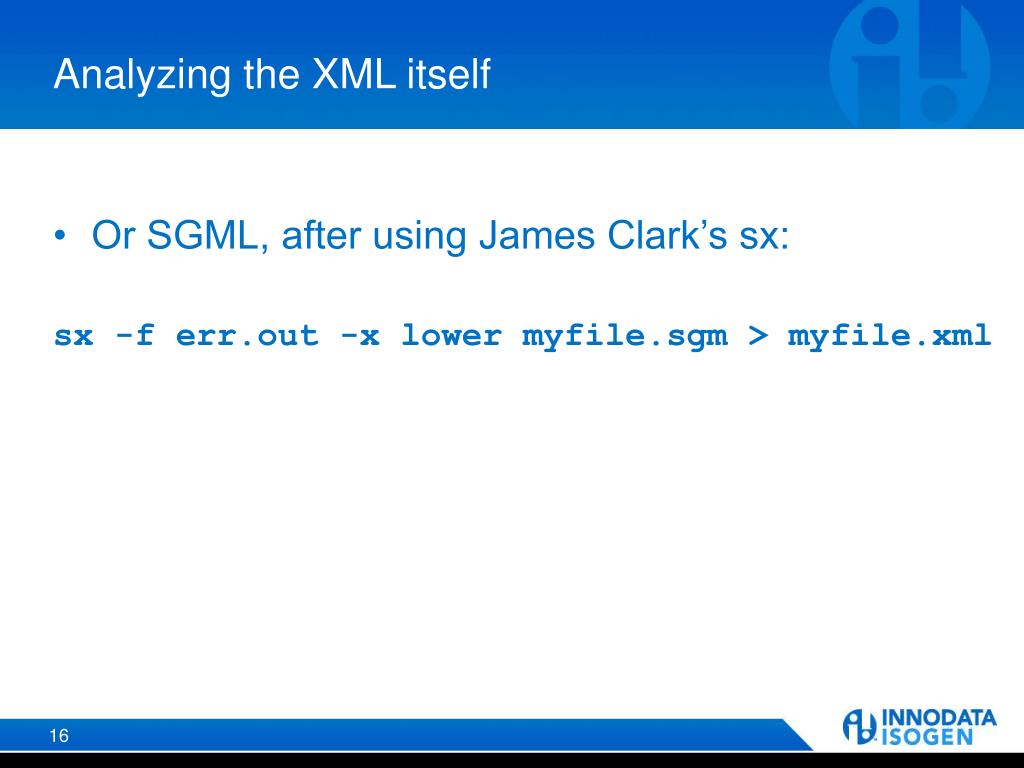 Analyzing the XML itself

• Or SGML, after using James Clark's sx:

sx -f err.out -x lower myfile.sgm > myfile.xml

16

INNODATA ISOGEN